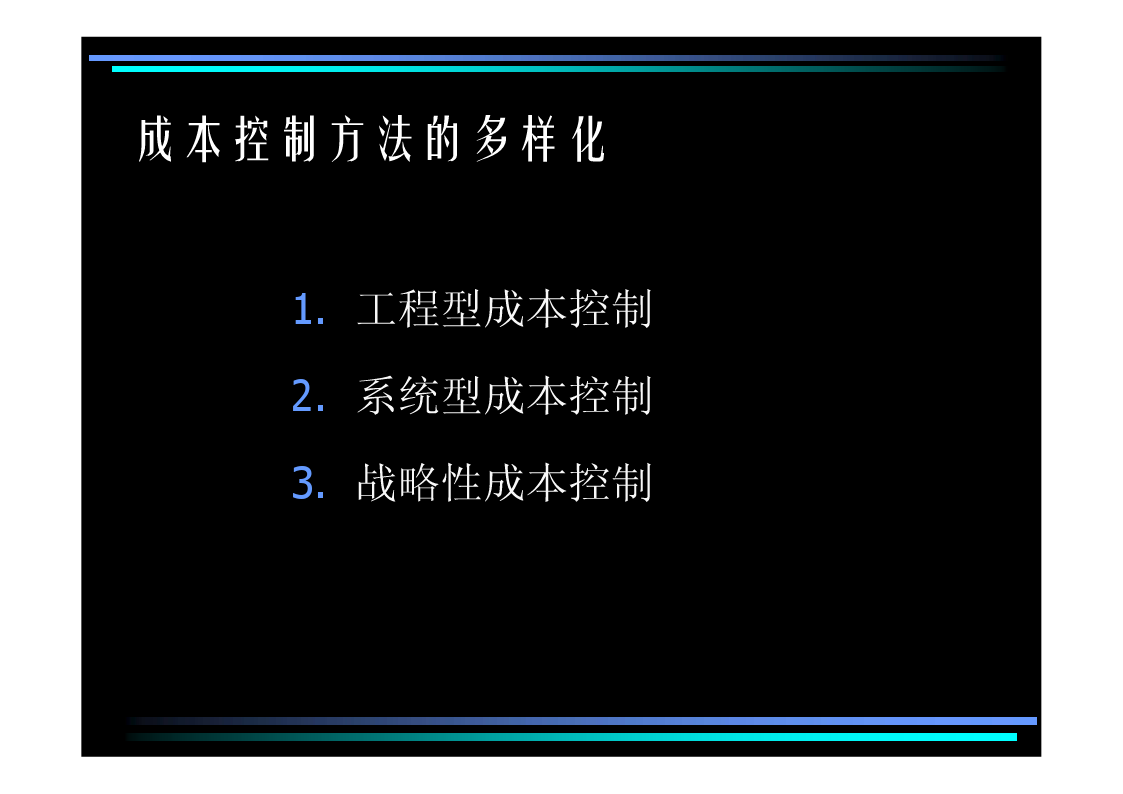 成本控制方法的多样化

1. 工程型成本控制
2. 系统型成本控制
3. 战略性成本控制